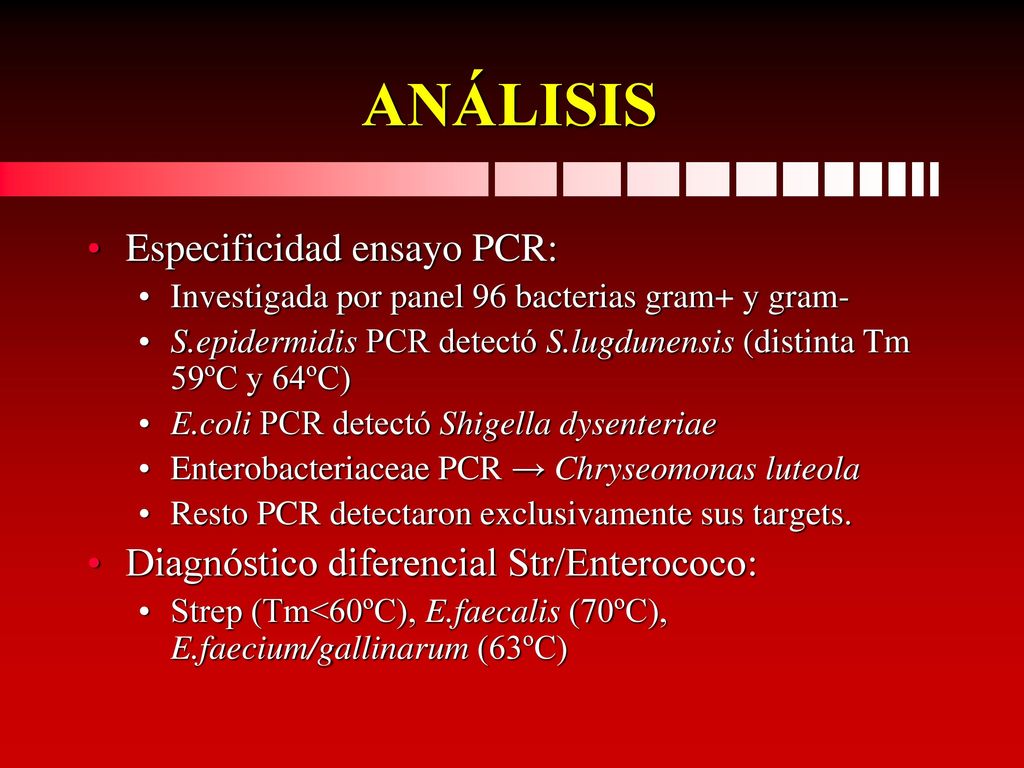 ANÁLISIS

• Especificidad ensayo PCR:
  • Investigada por panel 96 bacterias gram+ y gram-
  • S.epidermidis PCR detectó S.lugdunensis (distinta Tm 59ºC y 64ºC)
  • E.coli PCR detectó Shigella dysenteriae
  • Enterobacteriaceae PCR → Chryseomonas luteola
  • Resto PCR detectaron exclusivamente sus targets.
• Diagnóstico diferencial Str/Enterococo:
  • Strep (Tm<60ºC), E.faecalis (70ºC), E.faecium/gallinarum (63ºC)